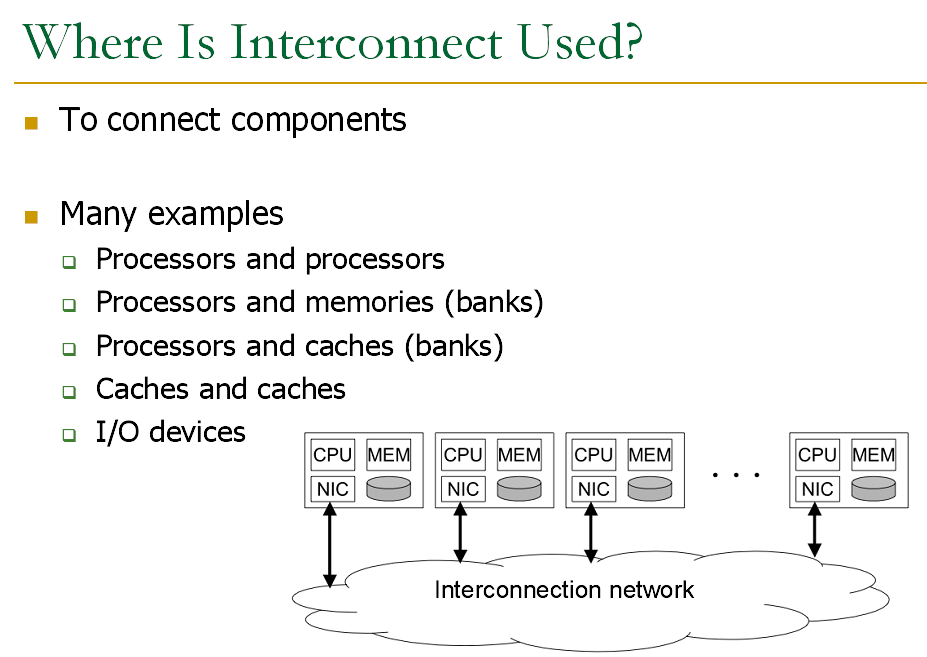 Where Is Interconnect Used?

To connect components

Many examples

Processors and processors

Processors and memories (banks)

Processors and caches (banks)

Caches and caches

I/O devices

CPU MEM
NIC

CPU MEM
NIC

CPU MEM
NIC

. . .

CPU MEM
NIC

Interconnection network